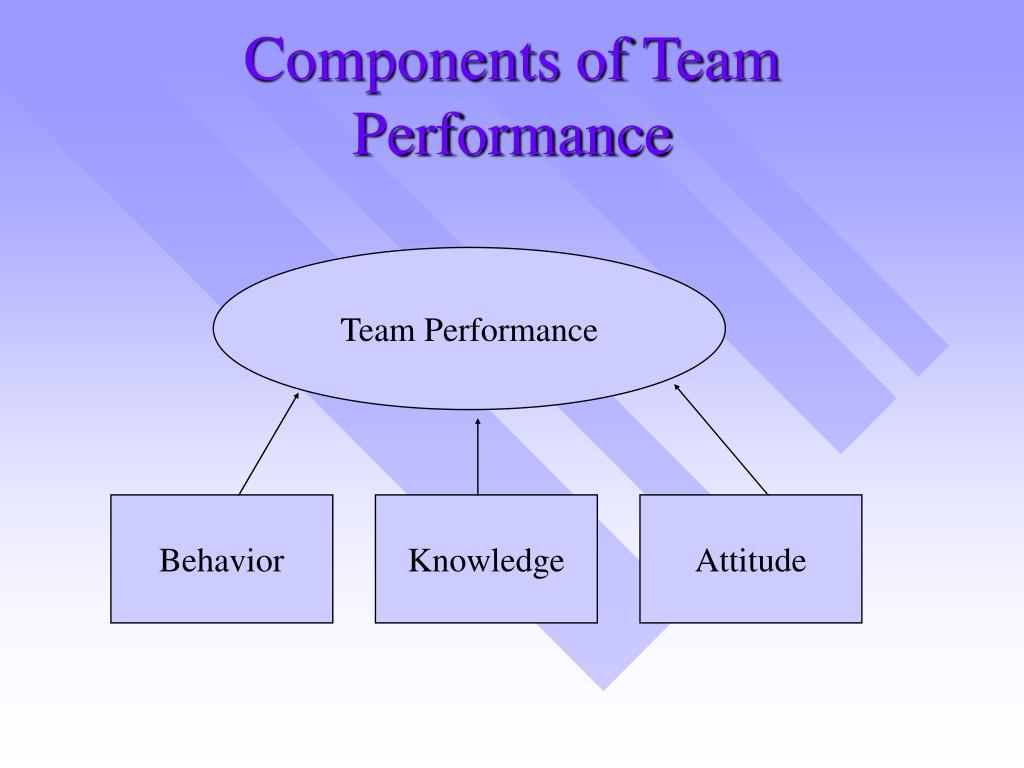 Components of Team Performance

Team Performance

Behavior

Knowledge

Attitude